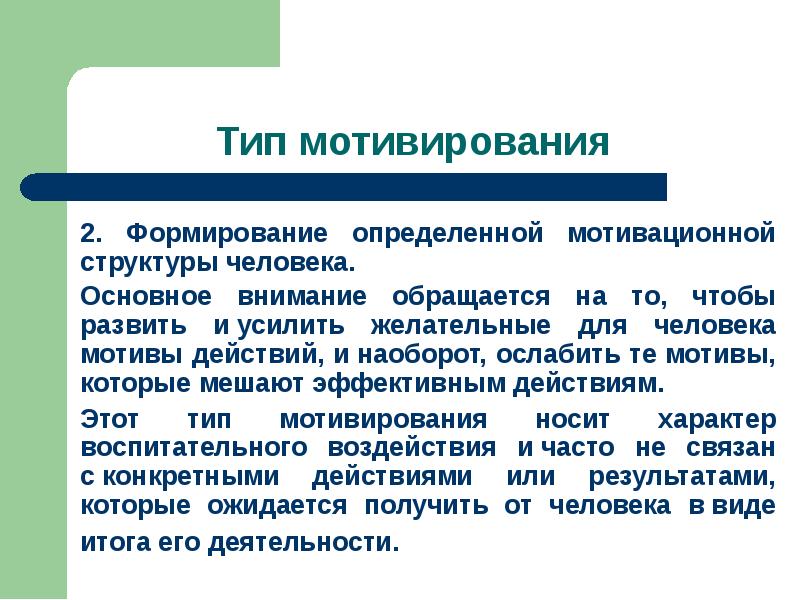 Тип мотивирования

2. Формирование определенной мотивационной структуры человека.

Основное внимание обращается на то, чтобы развить и усилить желательные для человека мотивы действий, и наоборот, ослабить те мотивы, которые мешают эффективным действиям.

Этот тип мотивирования носит характер воспитательного воздействия и часто не связан с конкретными действиями или результатами, которые ожидается получить от человека в виде итога его деятельности.